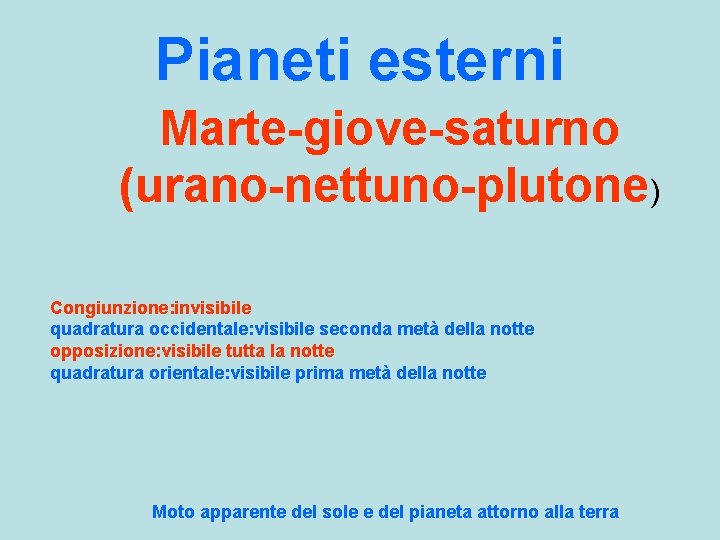 Pianeti esterni

Marte-giove-saturno
(urano-nettuno-plutone)

Congiunzione:invisibile
quadratura occidentale:visibile seconda metà della notte
opposizione:visibile tutta la notte
quadratura orientale:visibile prima metà della notte

Moto apparente del sole e del pianeta attorno alla terra